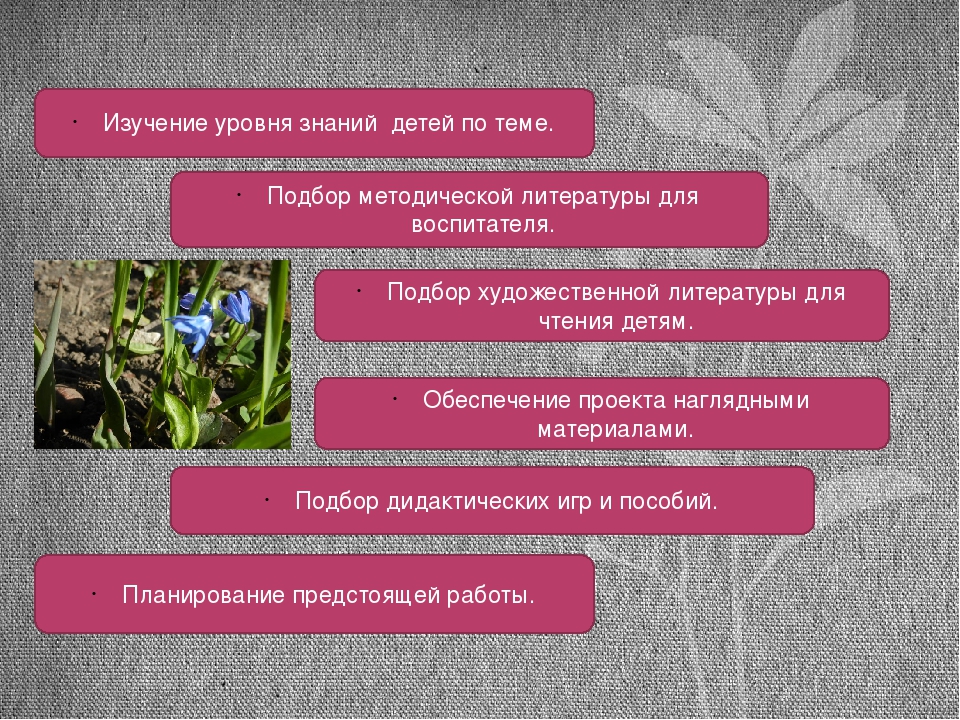 • Изучение уровня знаний детей по теме.

• Подбор методической литературы для воспитателя.

• Подбор художественной литературы для чтения детям.

• Обеспечение проекта наглядными материалами.

• Подбор дидактических игр и пособий.

• Планирование предстоящей работы.